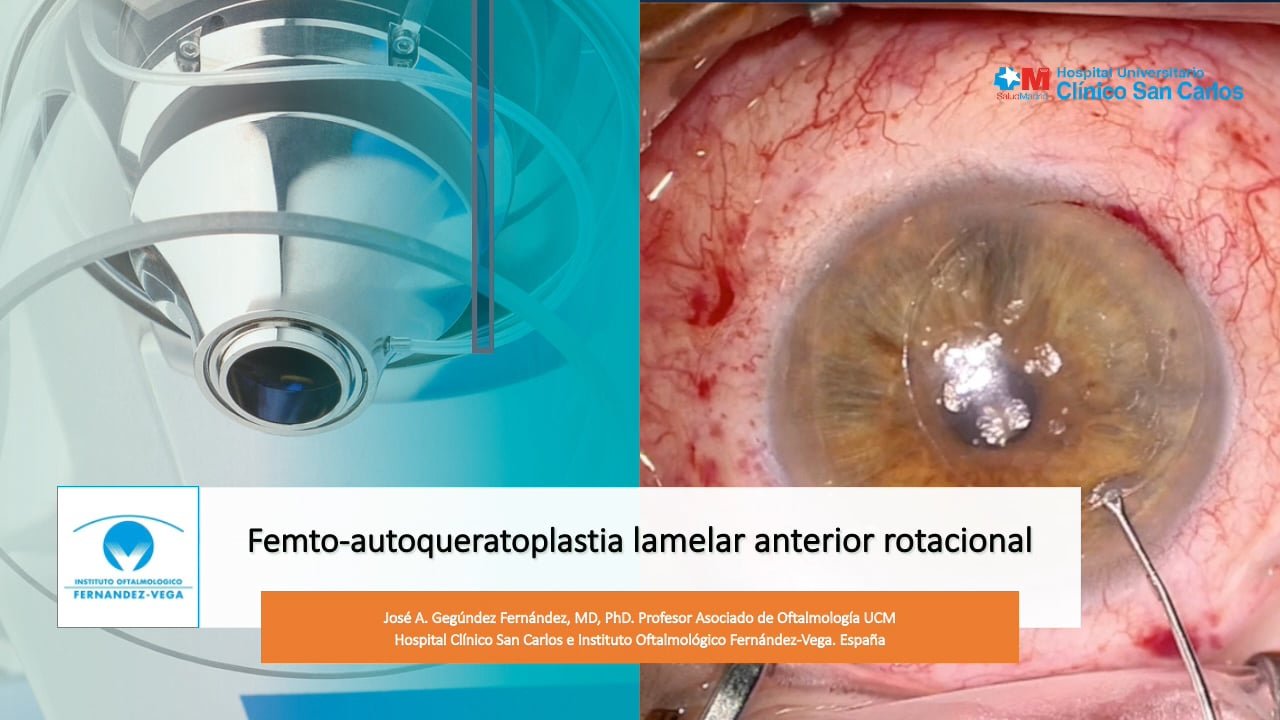 SaludMadrid Hospital Universitario Clínico San Carlos

INSTITUTO OFTALMOLOGICO FERNANDEZ-VEGA

Femto-autoqueratoplastia lamelar anterior rotacional

José A. Gegúndez Fernández, MD, PhD. Profesor Asociado de Oftalmología UCM
Hospital Clínico San Carlos e Instituto Oftalmológico Fernández-Vega. España